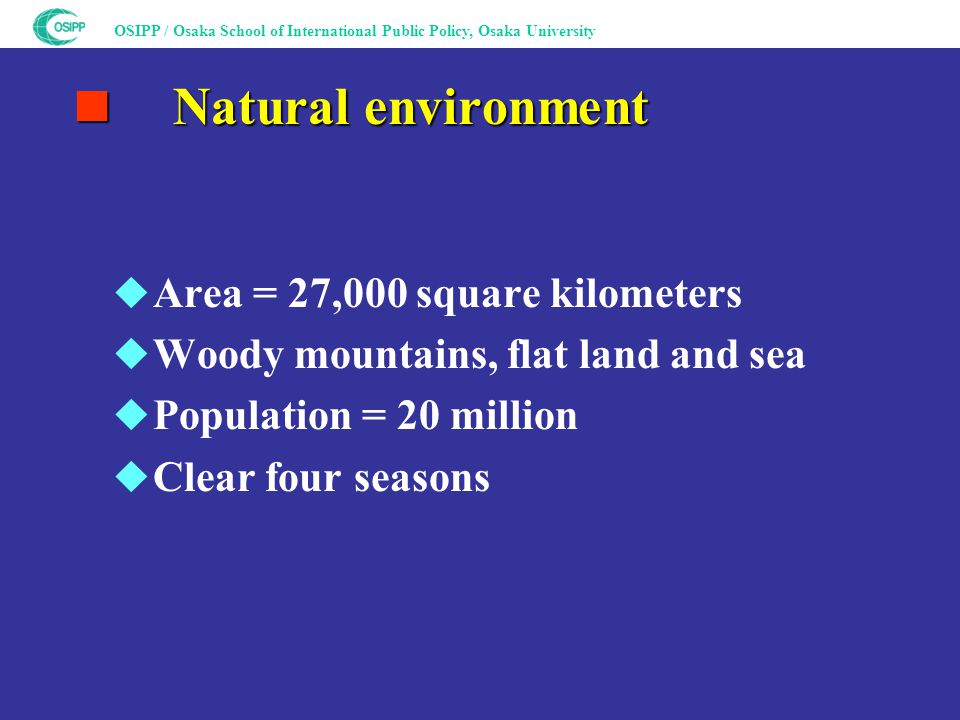 OSIPP

OSIPP / Osaka School of International Public Policy, Osaka University

Natural environment

Area = 27,000 square kilometers
Woody mountains, flat land and sea
Population = 20 million
Clear four seasons